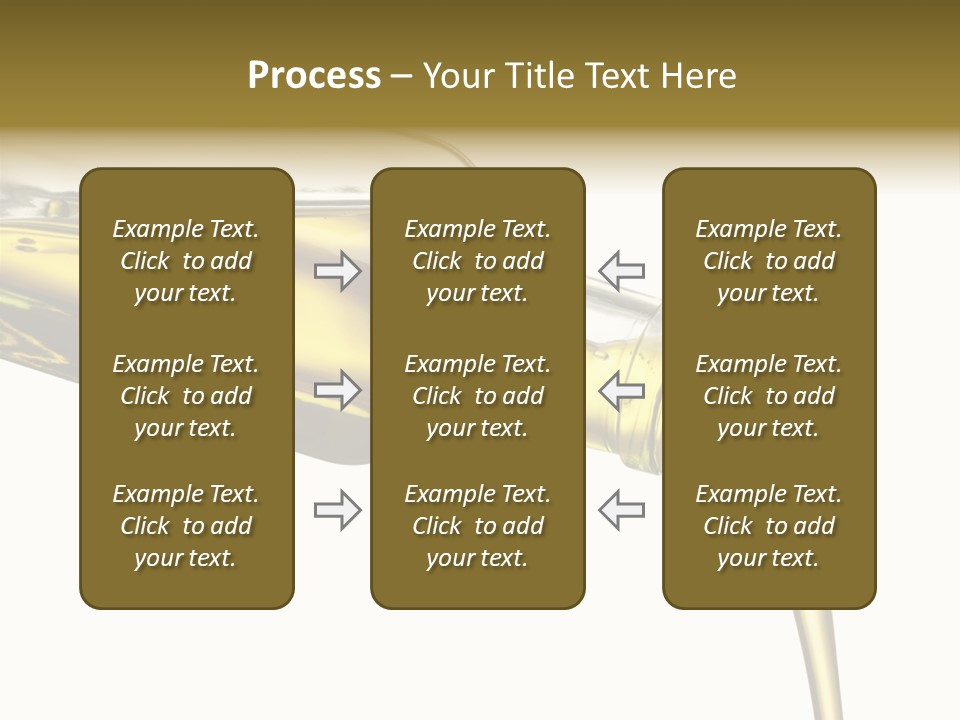 Process – Your Title Text Here

Example Text. Click to add your text.

Example Text. Click to add your text.

Example Text. Click to add your text.

Example Text. Click to add your text.

Example Text. Click to add your text.

Example Text. Click to add your text.

Example Text. Click to add your text.

Example Text. Click to add your text.

Example Text. Click to add your text.